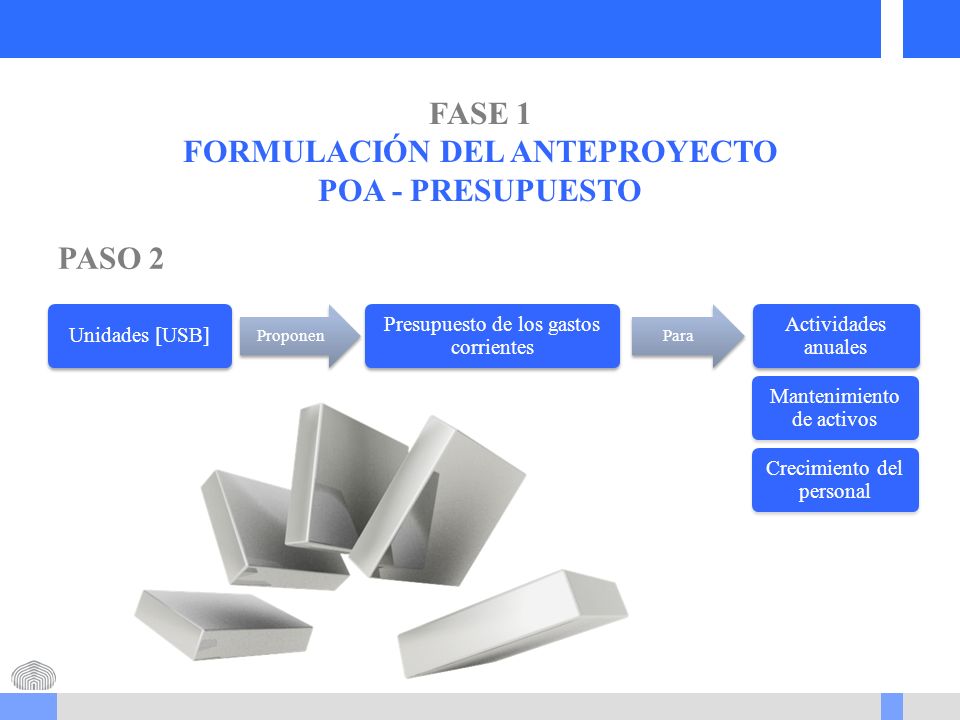 FASE 1
FORMULACIÓN DEL ANTEPROYECTO
POA - PRESUPUESTO

PASO 2

Unidades [USB]

Proponen

Presupuesto de los gastos corrientes

Para

Actividades anuales

Mantenimiento de activos

Crecimiento del personal